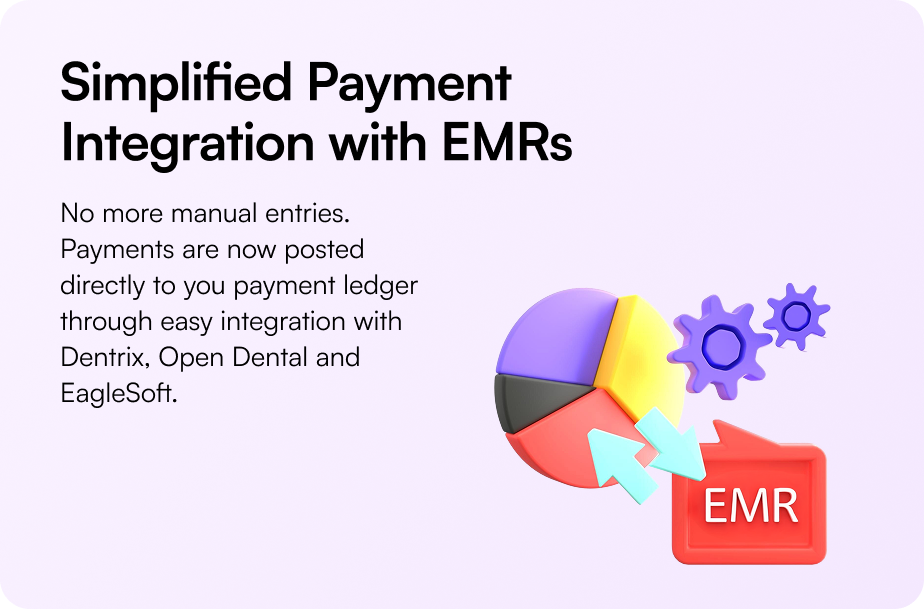 Simplified Payment Integration with EMRs

No more manual entries. Payments are now posted directly to you payment ledger through easy integration with Dentrix, Open Dental and EagleSoft.

EMR